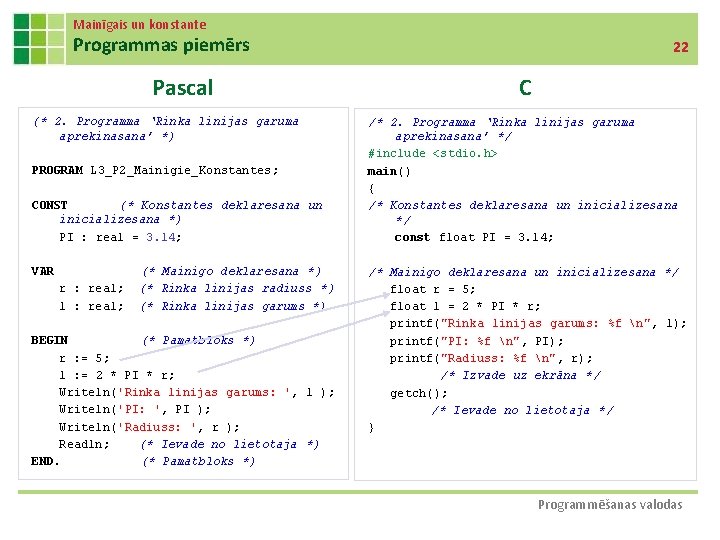 Mainīgais un konstante
Programmas piemērs
22

Pascal

(* 2. Programma 'Rinka linijas garuma aprekinasana' *)

PROGRAM L3_P2_Mainigie_Konstantes;

CONST (* Konstantes deklaresana un inicializesana *)
PI : real = 3.14;

VAR (* Mainigo deklaresana *)
r : real; (* Rinka linijas radiuss *)
l : real; (* Rinka linijas garums *)

BEGIN (* Pamatbloks *)
r := 5;
l := 2 * PI * r;
Writeln('Rinka linijas garums: ', l );
Writeln('PI: ', PI );
Writeln('Radiuss: ', r );
Readln; (* Ievade no lietotaja *)
END. (* Pamatbloks *)

C

/* 2. Programma 'Rinka linijas garuma aprekinasana' */
#include <stdio.h>
main()
{
/* Konstantes deklaresana un inicializesana */
const float PI = 3.14;

/* Mainigo deklaresana un inicializesana */
float r = 5;
float l = 2 * PI * r;
printf("Rinka linijas garums: %f \n", l);
printf("PI: %f \n", PI);
printf("Radiuss: %f \n", r);
/* Izvade uz ekrāna */
getch();
/* Ievade no lietotaja */
}

Programmēšanas valodas